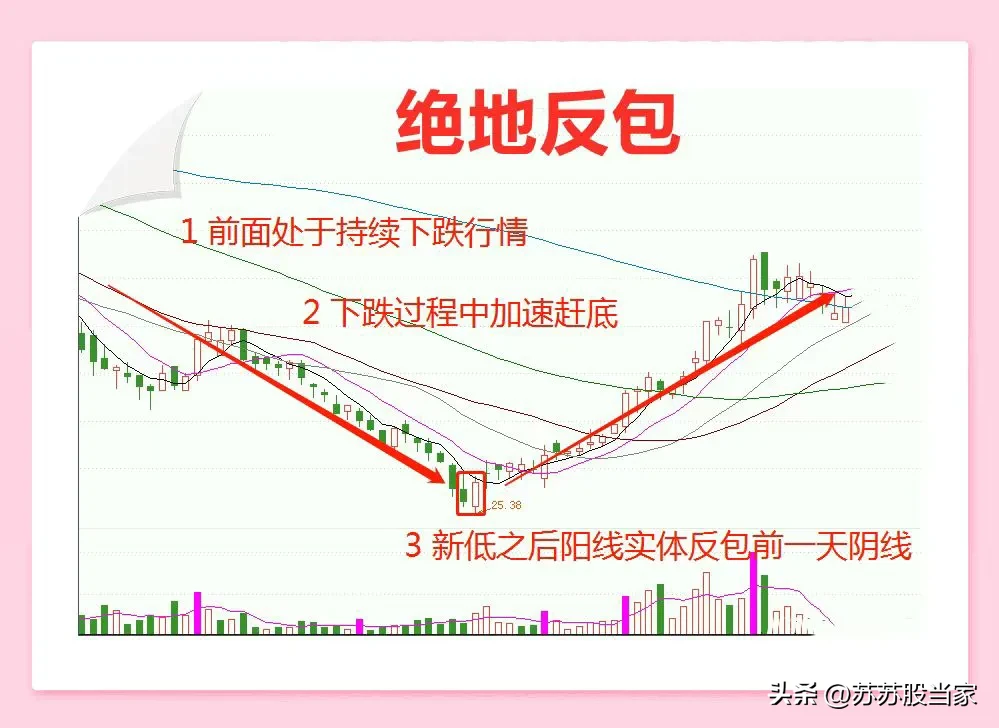 绝地反包

1 前面处于持续下跌行情

2 下跌过程中加速赶底

25.38

3 新低之后阳线实体反包前一天阴线

头条 @苏苏股当家